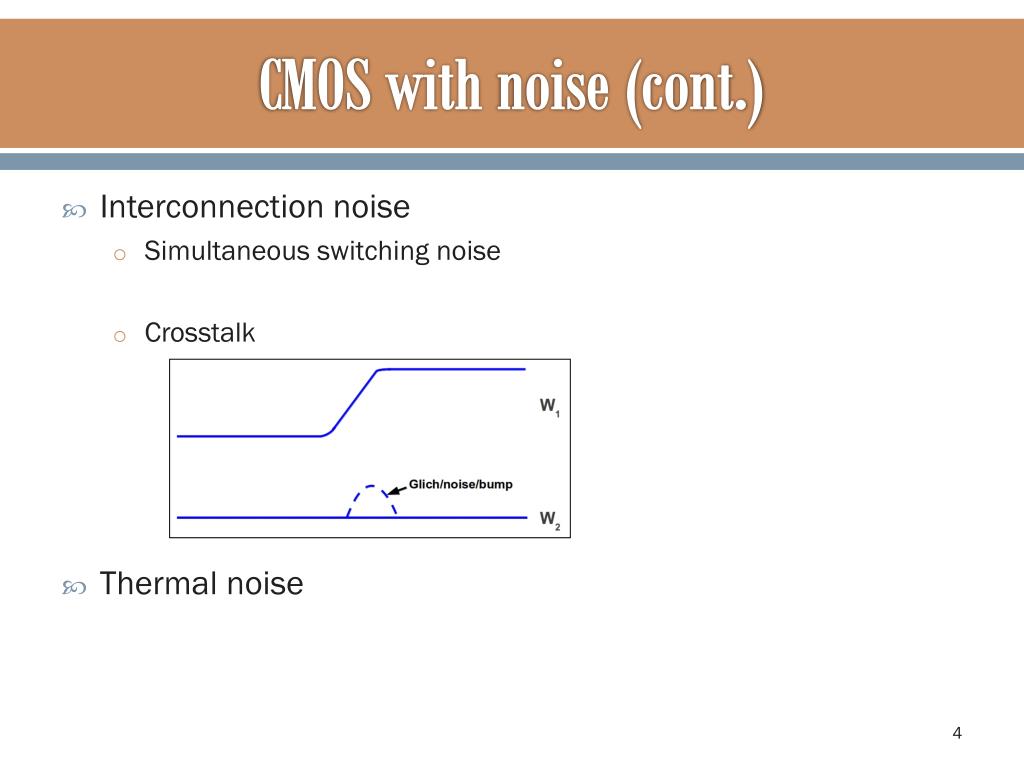 CMOS with noise (cont.)

Interconnection noise

o Simultaneous switching noise

o Crosstalk

$W_1$

Glich/noise/bump

$W_2$

Thermal noise

4